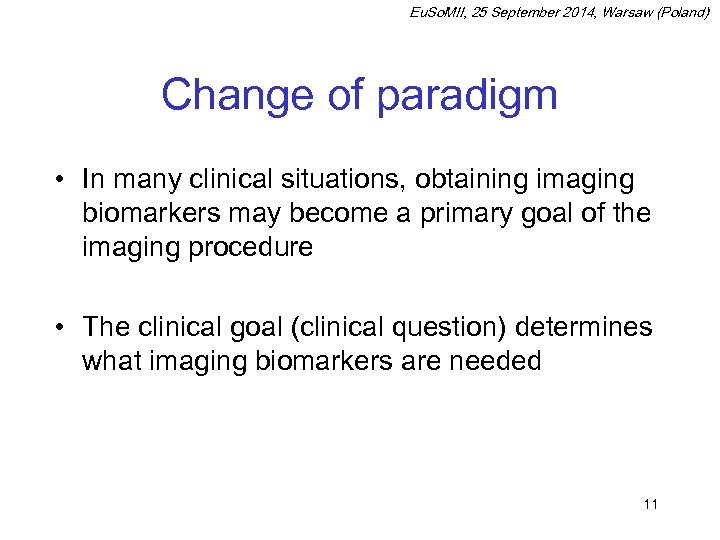 EuSoMII, 25 September 2014, Warsaw (Poland)

Change of paradigm

• In many clinical situations, obtaining imaging biomarkers may become a primary goal of the imaging procedure

• The clinical goal (clinical question) determines what imaging biomarkers are needed

11